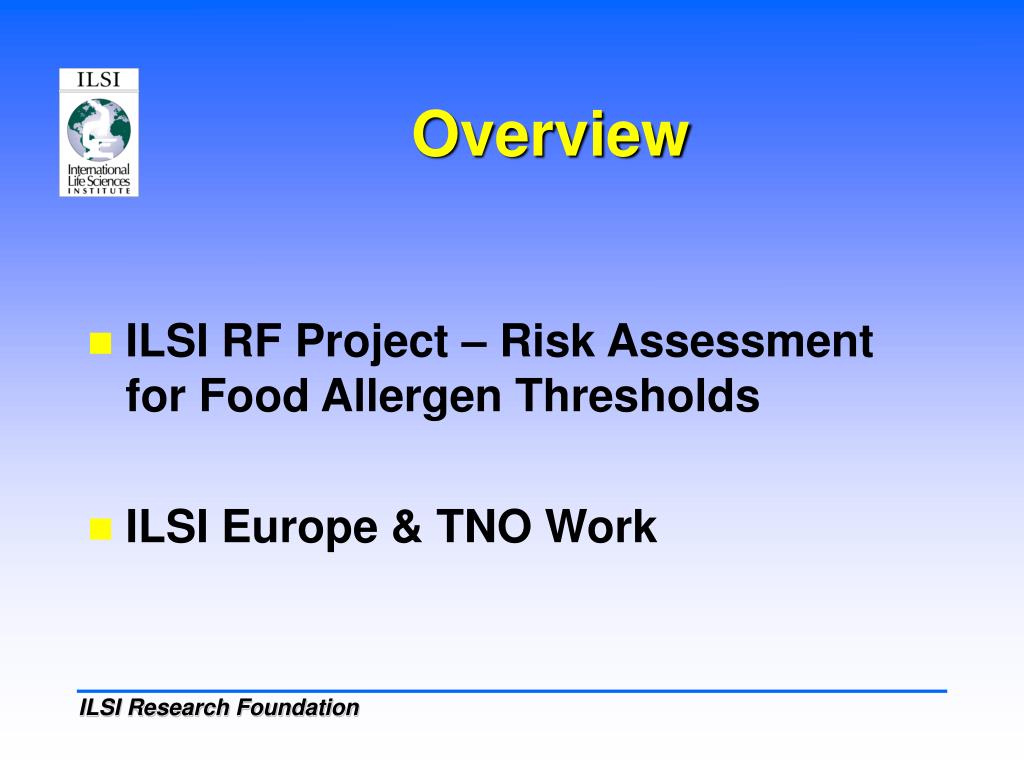 ILSI
International Life Sciences INSTITUTE

Overview

ILSI RF Project – Risk Assessment for Food Allergen Thresholds

ILSI Europe & TNO Work

ILSI Research Foundation